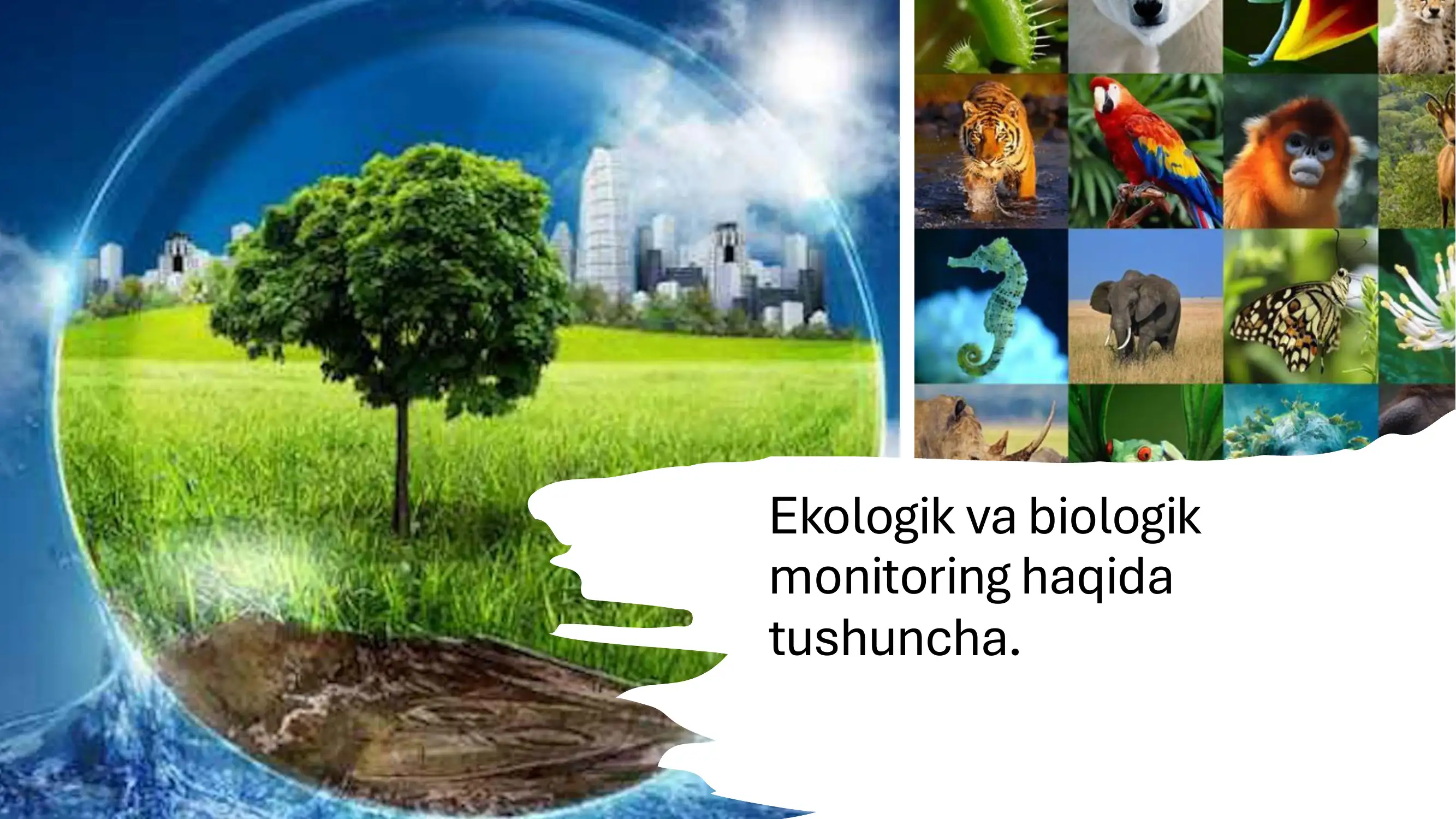 Ekologik va biologik monitoring haqida tushuncha.